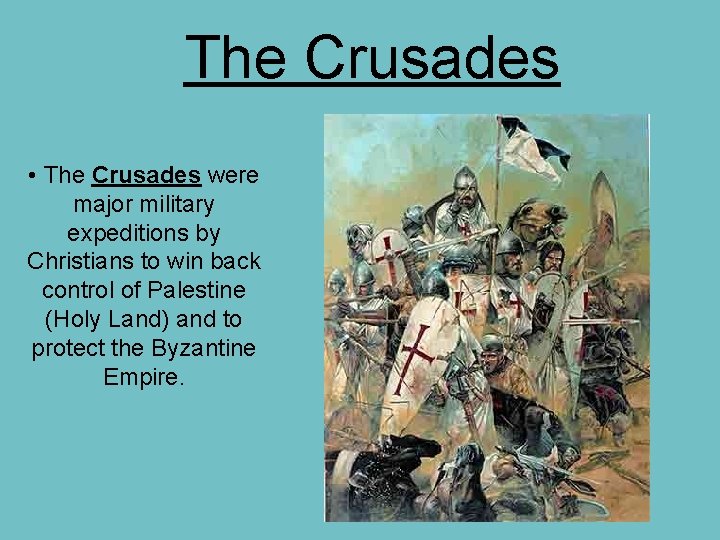 The Crusades

• The Crusades were major military expeditions by Christians to win back control of Palestine (Holy Land) and to protect the Byzantine Empire.